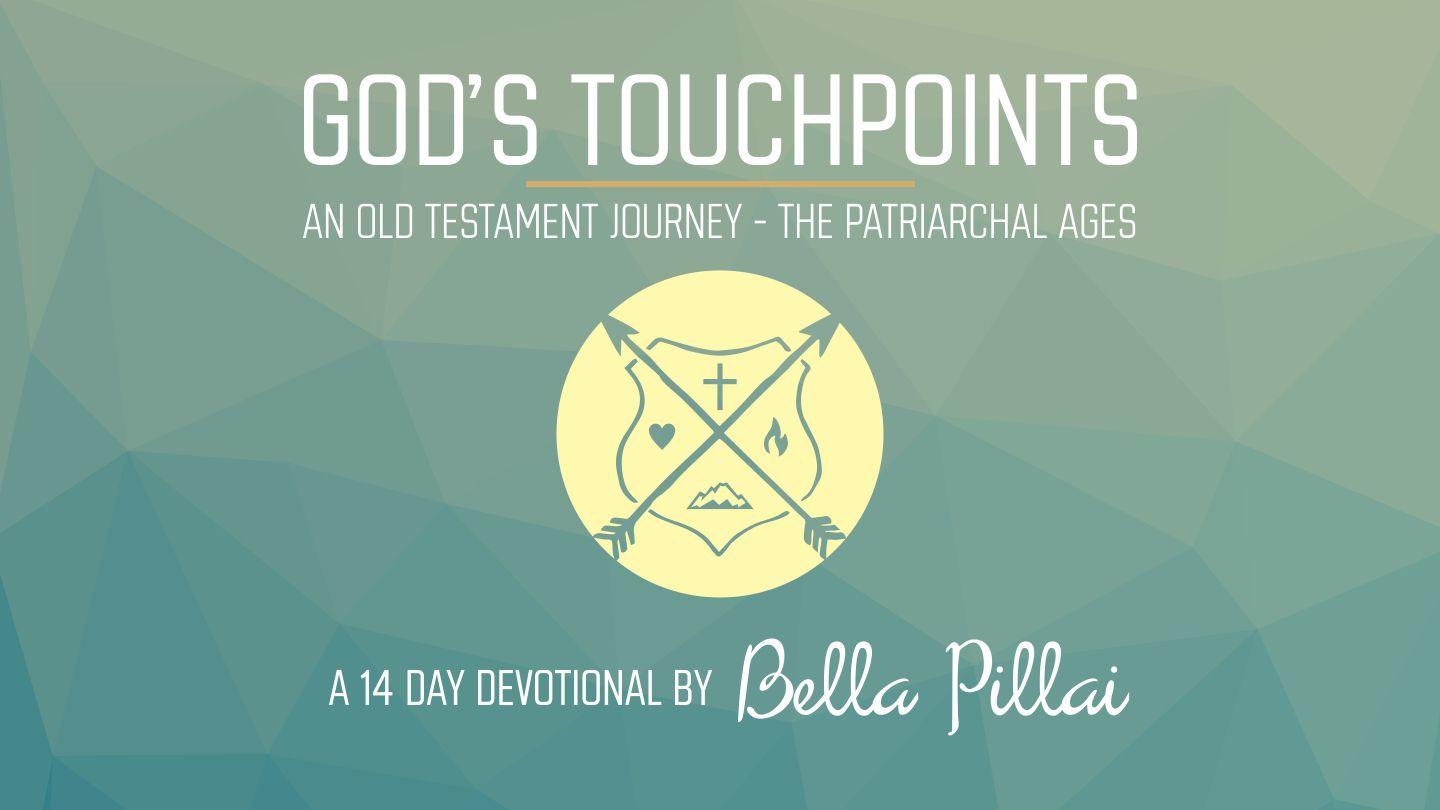 GOD'S TOUCHPOINTS

AN OLD TESTAMENT JOURNEY - THE PATRIARCHAL AGES

A 14 DAY DEVOTIONAL BY Bella Pillai